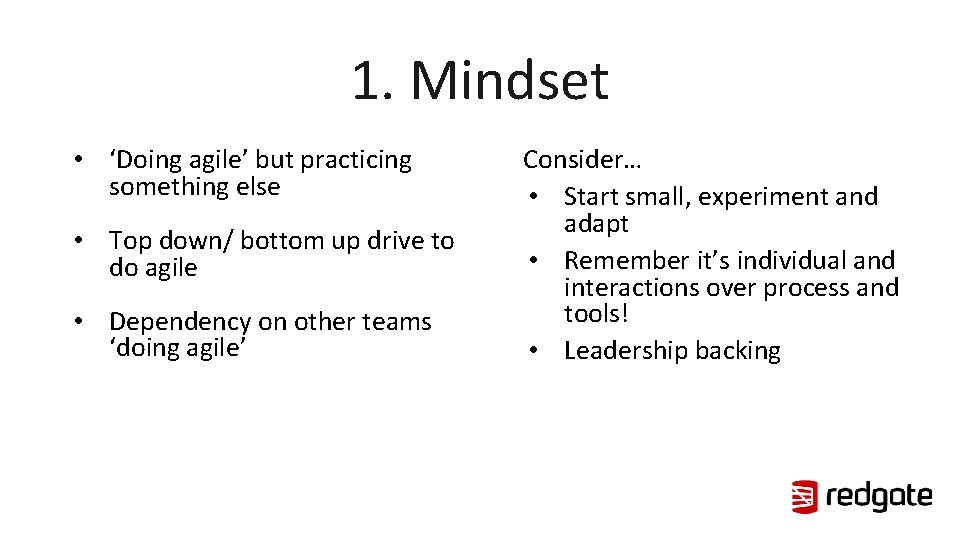 1. Mindset

• ‘Doing agile’ but practicing something else

• Top down/ bottom up drive to do agile

• Dependency on other teams ‘doing agile’

Consider…
• Start small, experiment and adapt
• Remember it’s individual and interactions over process and tools!
• Leadership backing

redgate